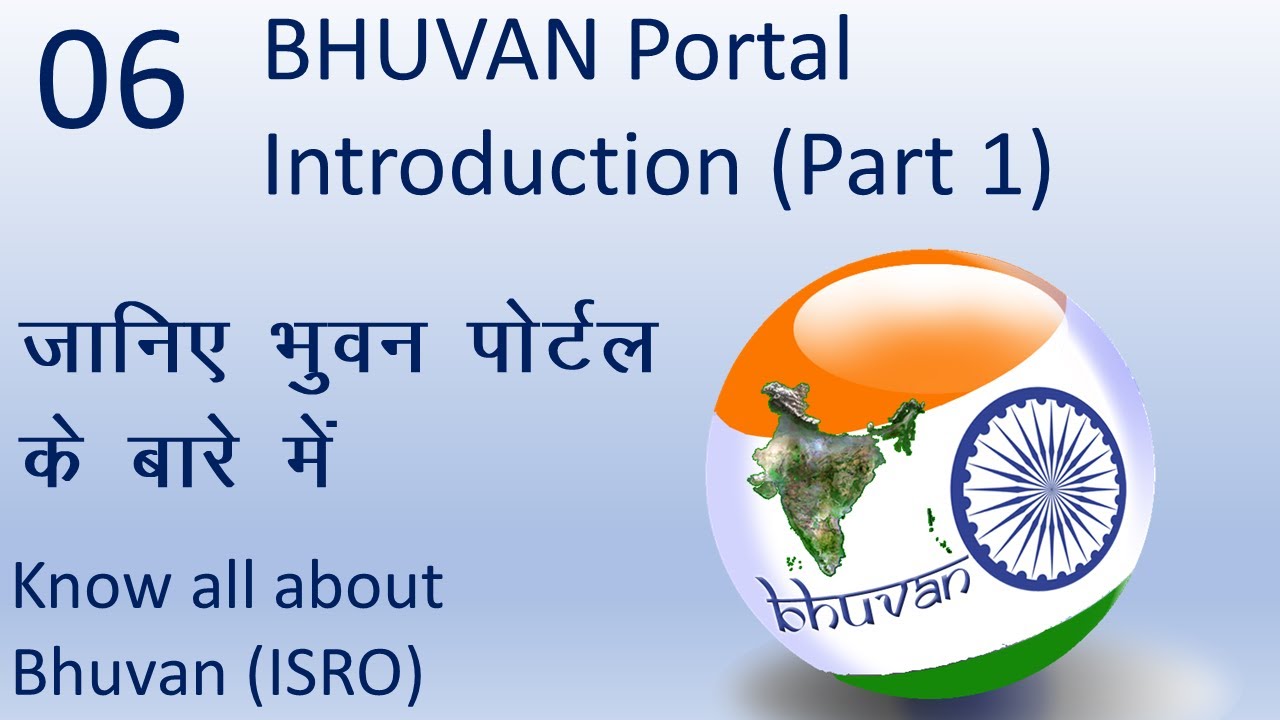 06 BHUVAN Portal Introduction (Part 1)

जानिए भुवन पोर्टल के बारे में

Know all about Bhuvan (ISRO)

bhuvan